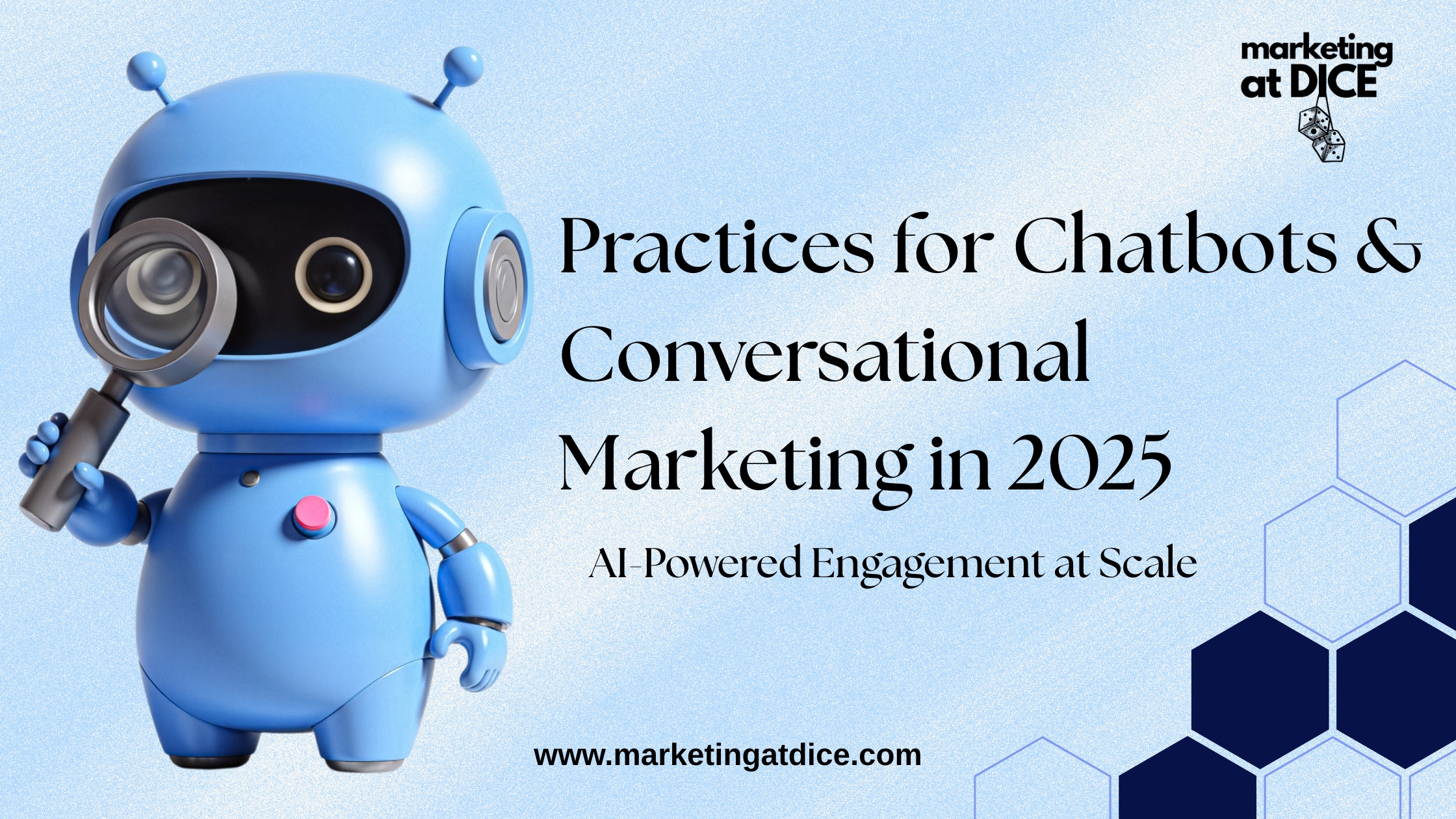 marketing at DICE

Practices for Chatbots & Conversational Marketing in 2025

AI-Powered Engagement at Scale

www.marketingatdice.com